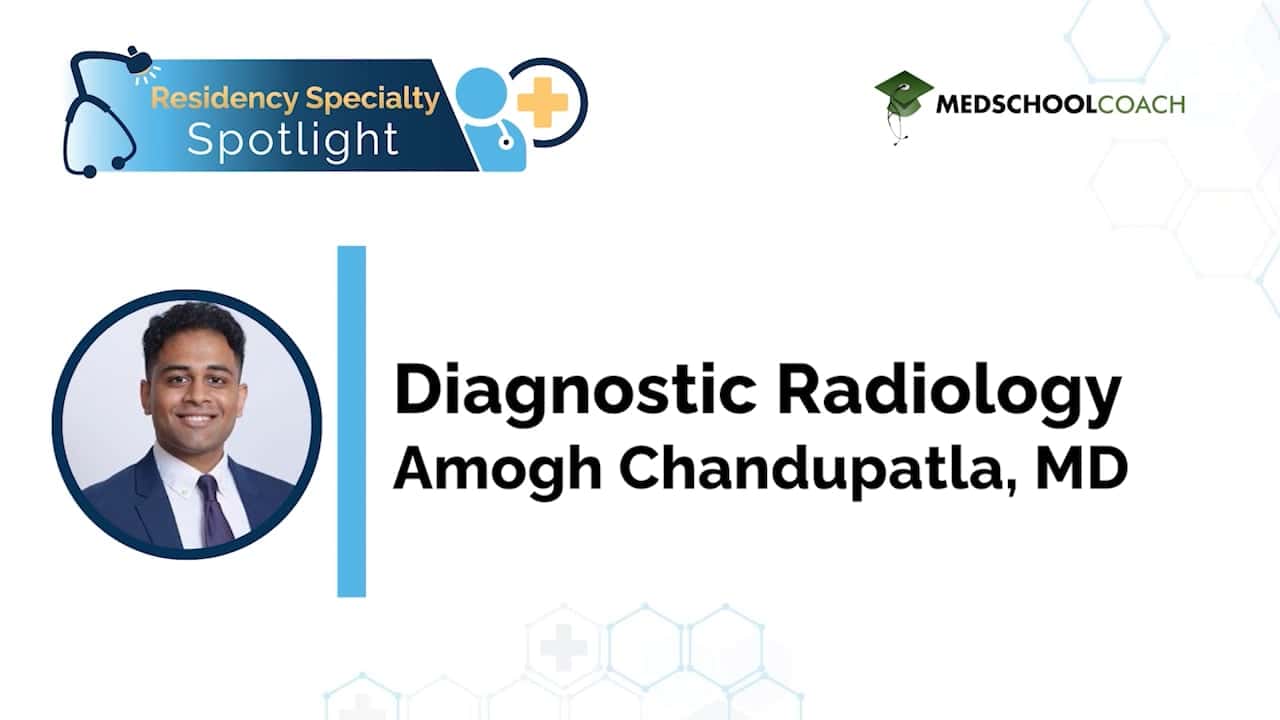 Residency Specialty
Spotlight

MEDSCHOOLCOACH

Diagnostic Radiology
Amogh Chandupatla, MD